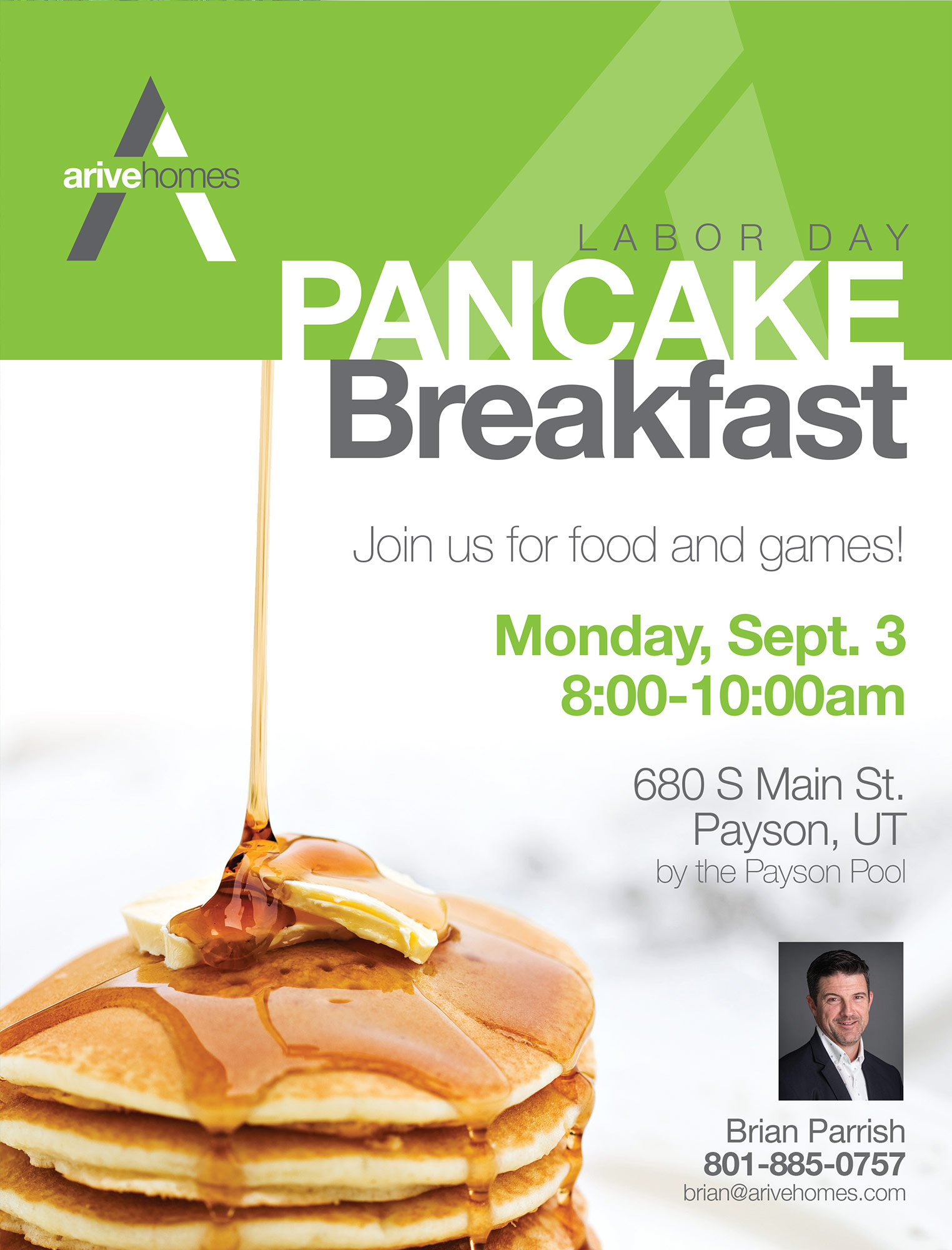 arivehomes

LABOR DAY
PANCAKE
Breakfast

Join us for food and games!

Monday, Sept. 3
8:00-10:00am

680 S Main St.
Payson, UT
by the Payson Pool

Brian Parrish
801-885-0757
brian@arivehomes.com